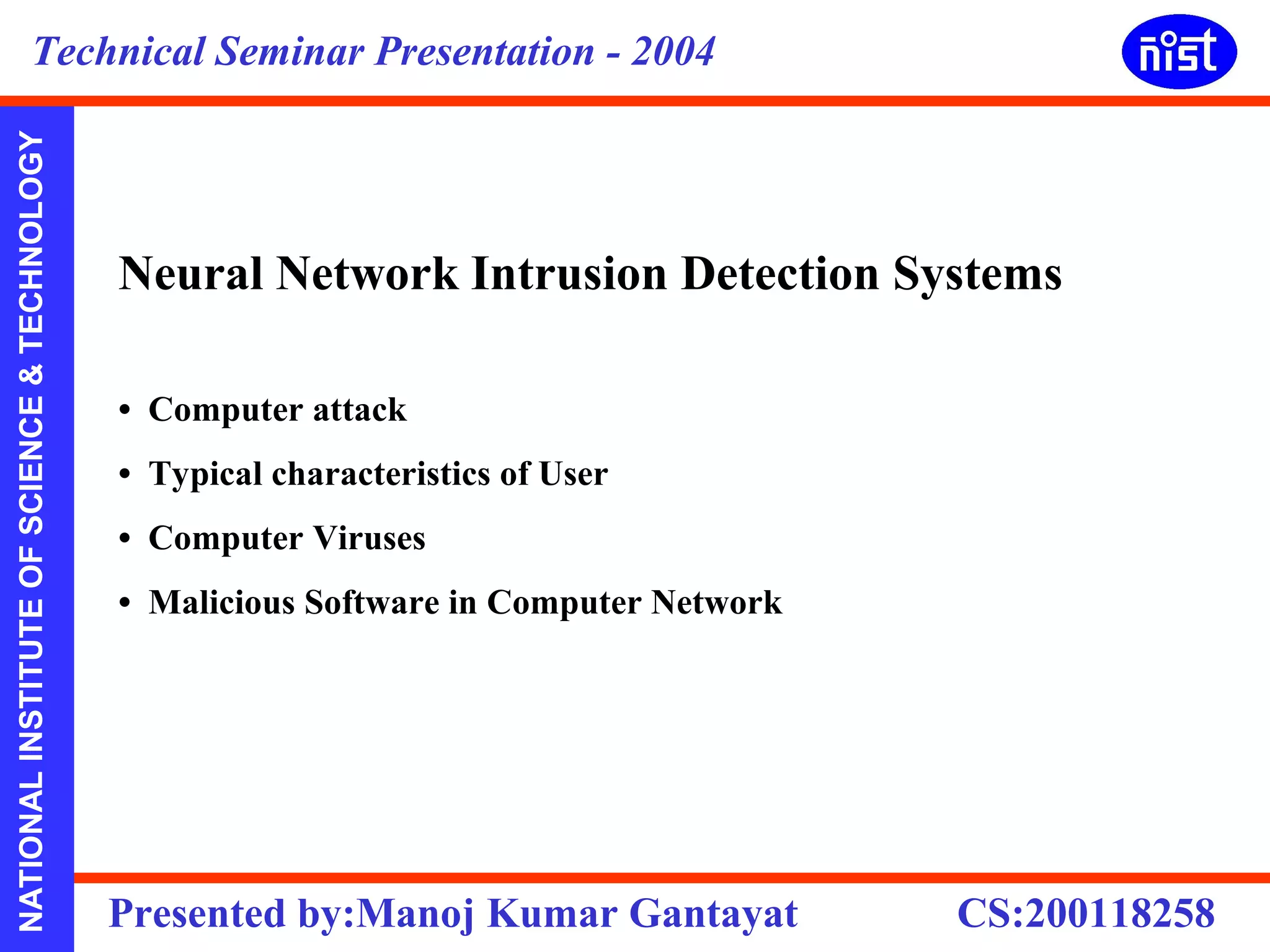 Technical Seminar Presentation - 2004

nist

NATIONAL INSTITUTE OF SCIENCE & TECHNOLOGY

Neural Network Intrusion Detection Systems

• Computer attack
• Typical characteristics of User
• Computer Viruses
• Malicious Software in Computer Network

Presented by:Manoj Kumar Gantayat

CS:200118258